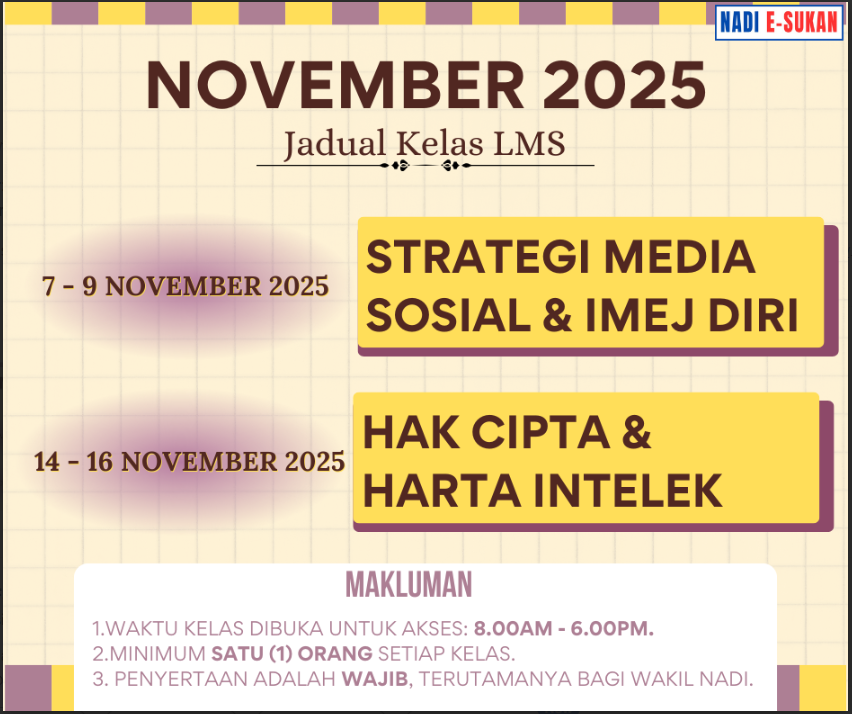 NADI E-SUKAN

NOVEMBER 2025

Jadual Kelas LMS

7 - 9 NOVEMBER 2025

STRATEGI MEDIA SOSIAL & IMEJ DIRI

14 - 16 NOVEMBER 2025

HAK CIPTA & HARTA INTELEK

MAKLUMAN

1.WAKTU KELAS DIBUKA UNTUK AKSES: 8.00AM - 6.00PM.
2.MINIMUM SATU (1) ORANG SETIAP KELAS.
3. PENYERTAAN ADALAH WAJIB, TERUTAMANYA BAGI WAKIL NADI.